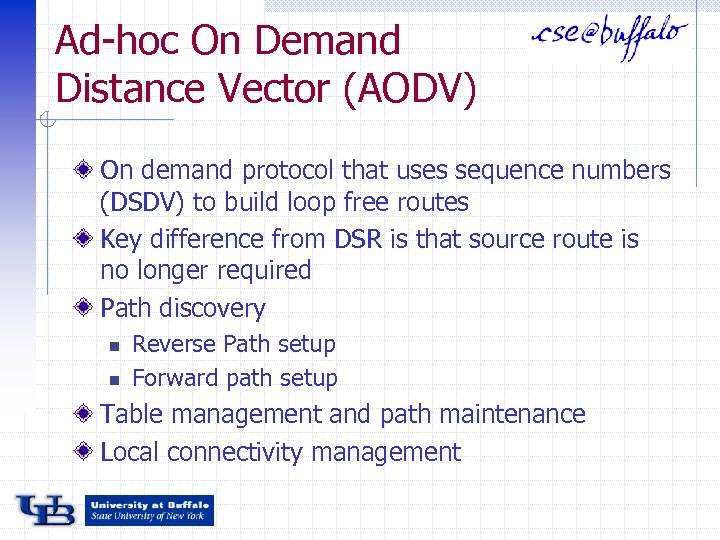 Ad-hoc On Demand Distance Vector (AODV)

cse@buffalo

On demand protocol that uses sequence numbers (DSDV) to build loop free routes

Key difference from DSR is that source route is no longer required

Path discovery

Reverse Path setup

Forward path setup

Table management and path maintenance

Local connectivity management

UB University at Buffalo State University of New York